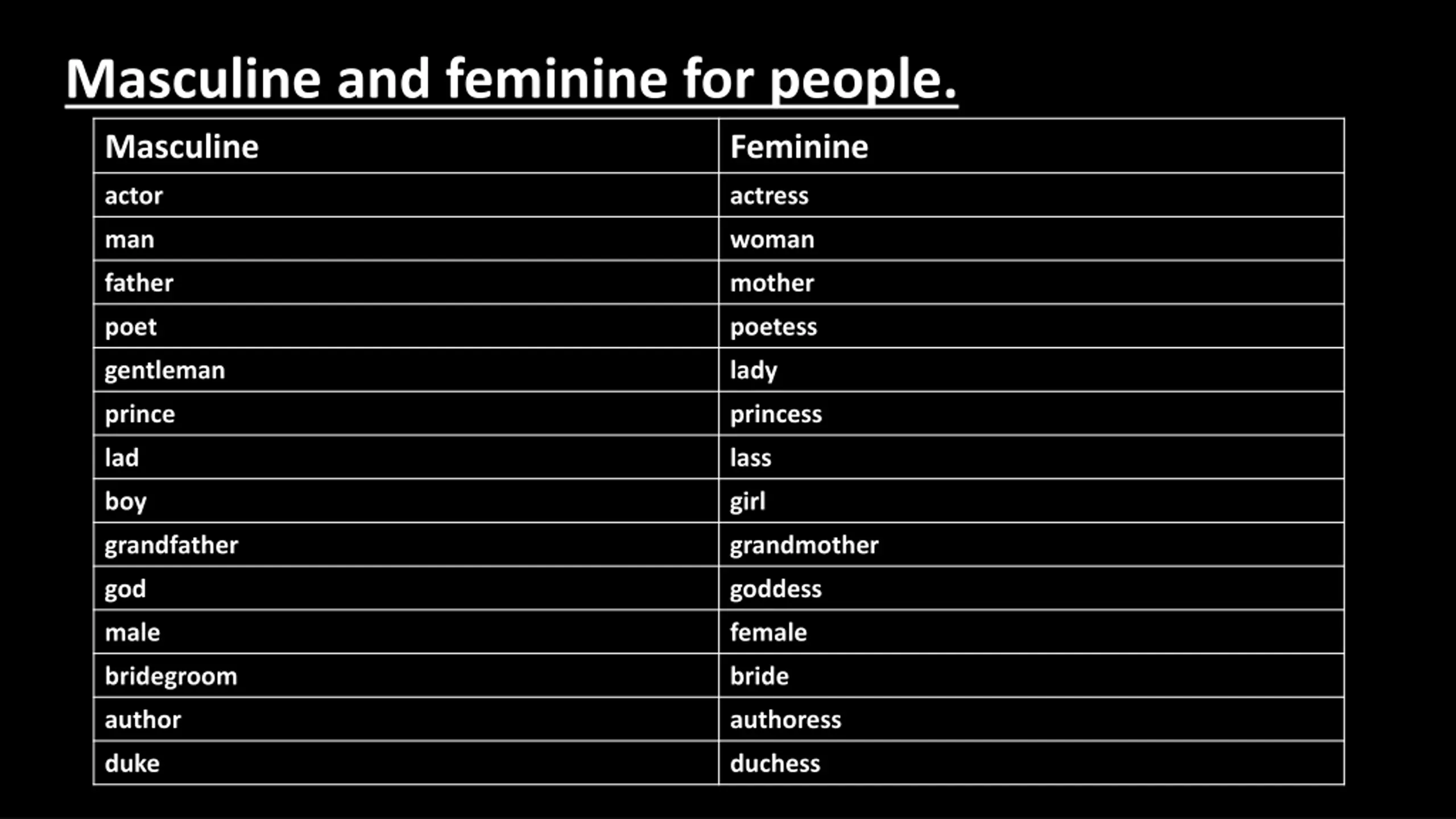 Masculine and feminine for people.

| Masculine | Feminine |
|---|---|
| actor | actress |
| man | woman |
| father | mother |
| poet | poetess |
| gentleman | lady |
| prince | princess |
| lad | lass |
| boy | girl |
| grandfather | grandmother |
| god | goddess |
| male | female |
| bridegroom | bride |
| author | authoress |
| duke | duchess |